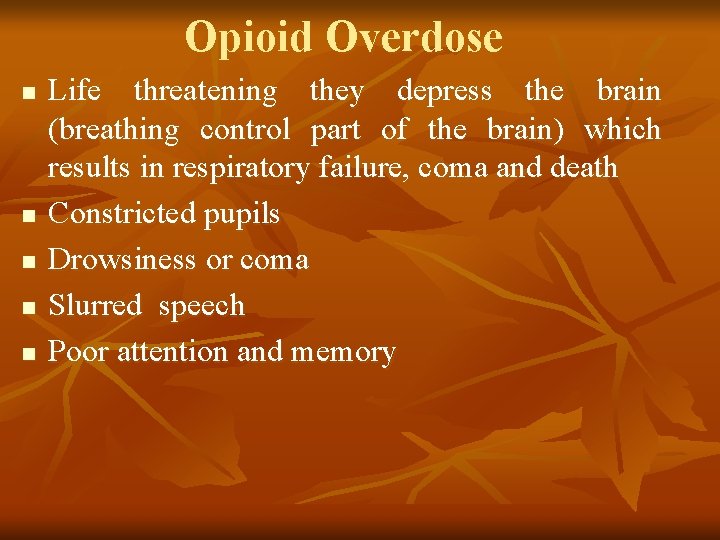 Opioid Overdose

- Life threatening they depress the brain (breathing control part of the brain) which results in respiratory failure, coma and death
- Constricted pupils
- Drowsiness or coma
- Slurred speech
- Poor attention and memory